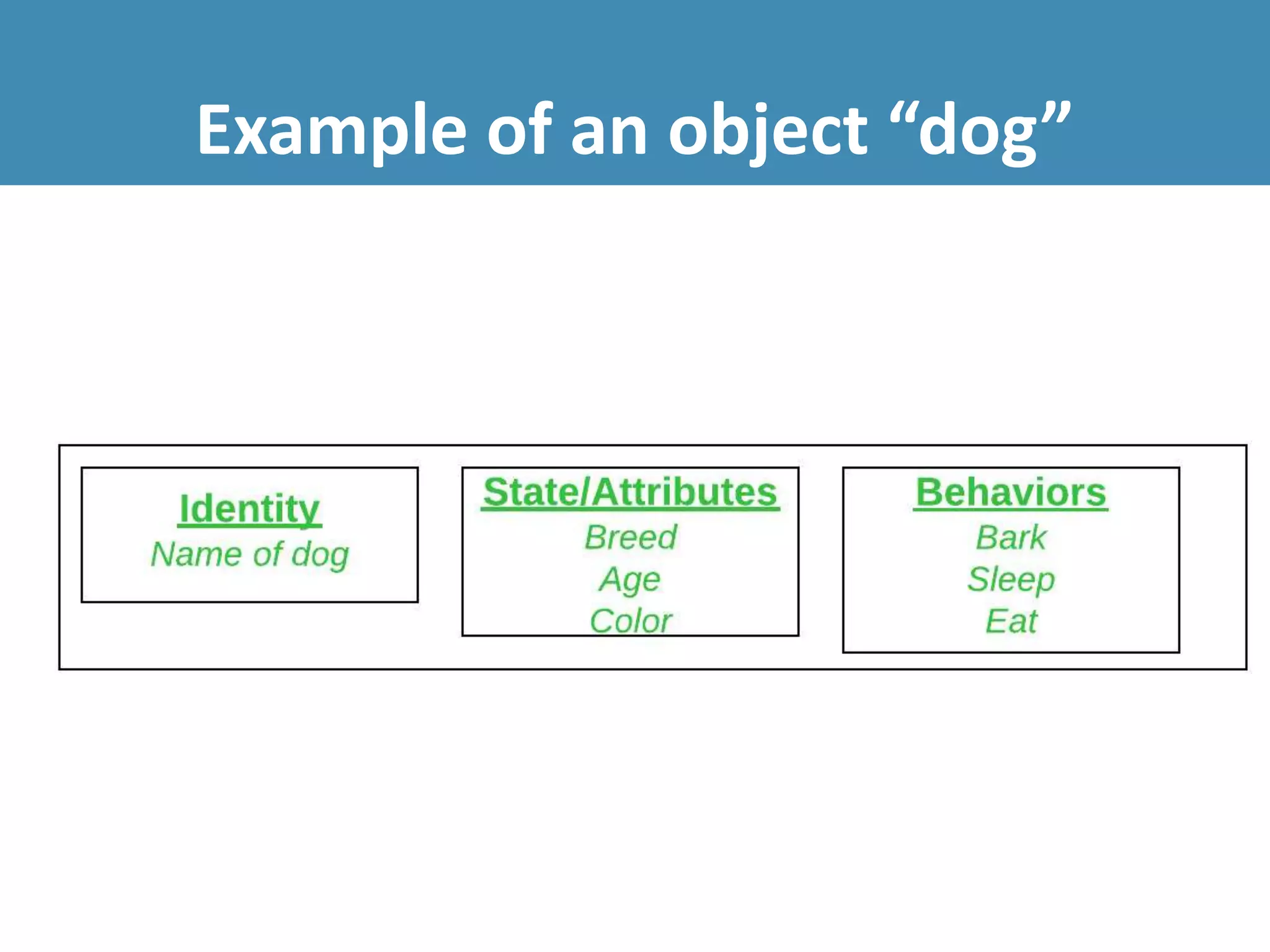 Example of an object “dog”

Identity
Name of dog

State/Attributes
Breed
Age
Color

Behaviors
Bark
Sleep
Eat